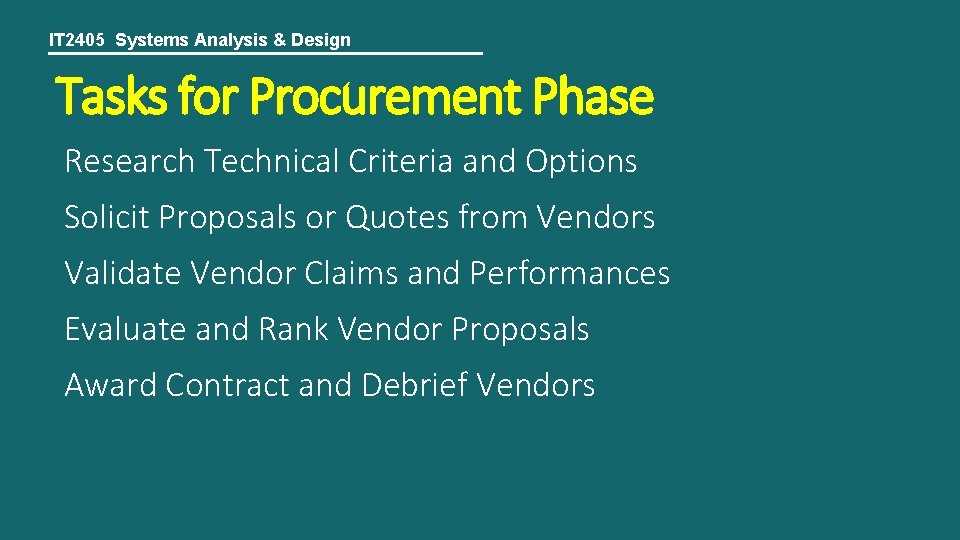 IT2405 Systems Analysis & Design

Tasks for Procurement Phase

Research Technical Criteria and Options

Solicit Proposals or Quotes from Vendors

Validate Vendor Claims and Performances

Evaluate and Rank Vendor Proposals

Award Contract and Debrief Vendors